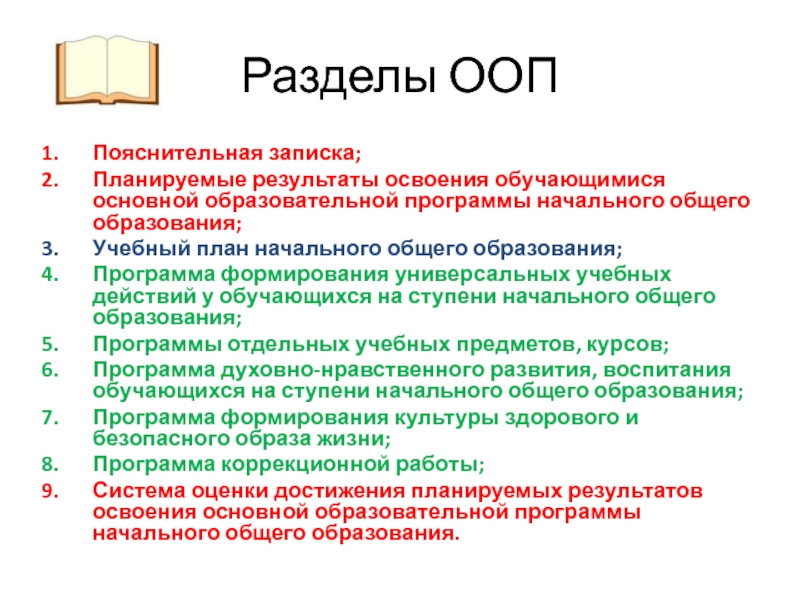 Разделы ООП

1. Пояснительная записка;
2. Планируемые результаты освоения обучающимися основной образовательной программы начального общего образования;
3. Учебный план начального общего образования;
4. Программа формирования универсальных учебных действий у обучающихся на ступени начального общего образования;
5. Программы отдельных учебных предметов, курсов;
6. Программа духовно-нравственного развития, воспитания обучающихся на ступени начального общего образования;
7. Программа формирования культуры здорового и безопасного образа жизни;
8. Программа коррекционной работы;
9. Система оценки достижения планируемых результатов освоения основной образовательной программы начального общего образования.